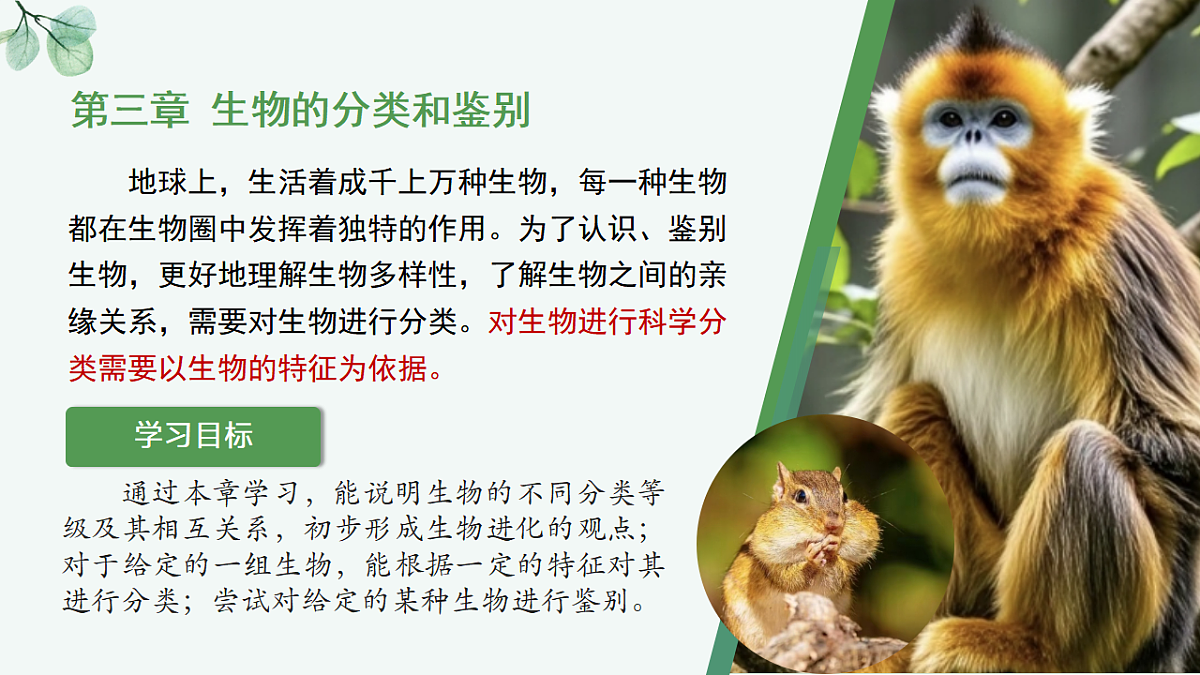 第三章 生物的分类和鉴别

地球上，生活着成千上万种生物，每一种生物都在生物圈中发挥着独特的作用。为了认识、鉴别生物，更好地理解生物多样性，了解生物之间的亲缘关系，需要对生物进行分类。对生物进行科学分类需要以生物的特征为依据。

学习目标

通过本章学习，能说明生物的不同分类等级及其相互关系，初步形成生物进化的观点；对于给定的一组生物，能根据一定的特征对其进行分类；尝试对给定的某种生物进行鉴别。